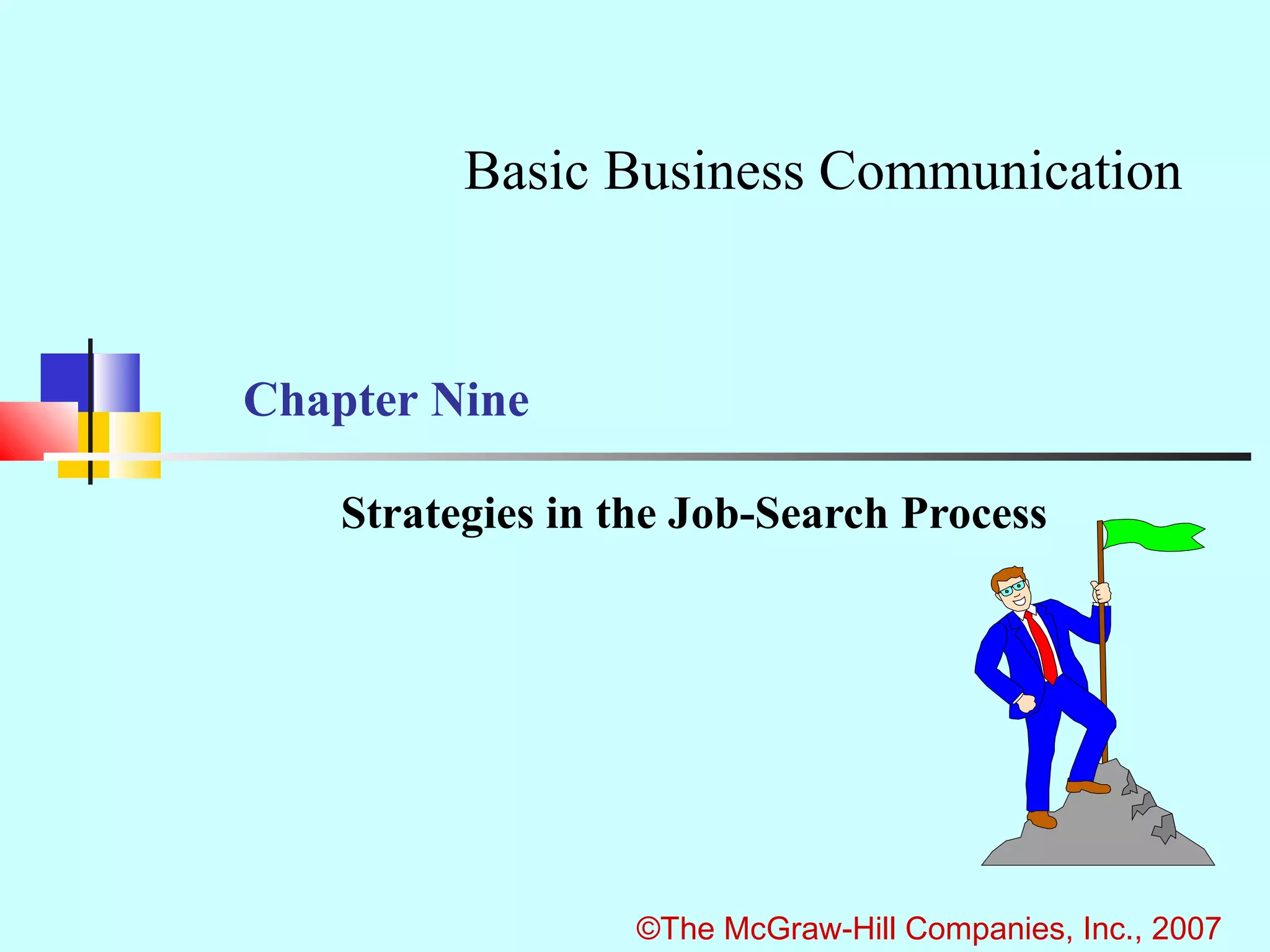 Basic Business Communication

Chapter Nine

Strategies in the Job-Search Process

©The McGraw-Hill Companies, Inc., 2007